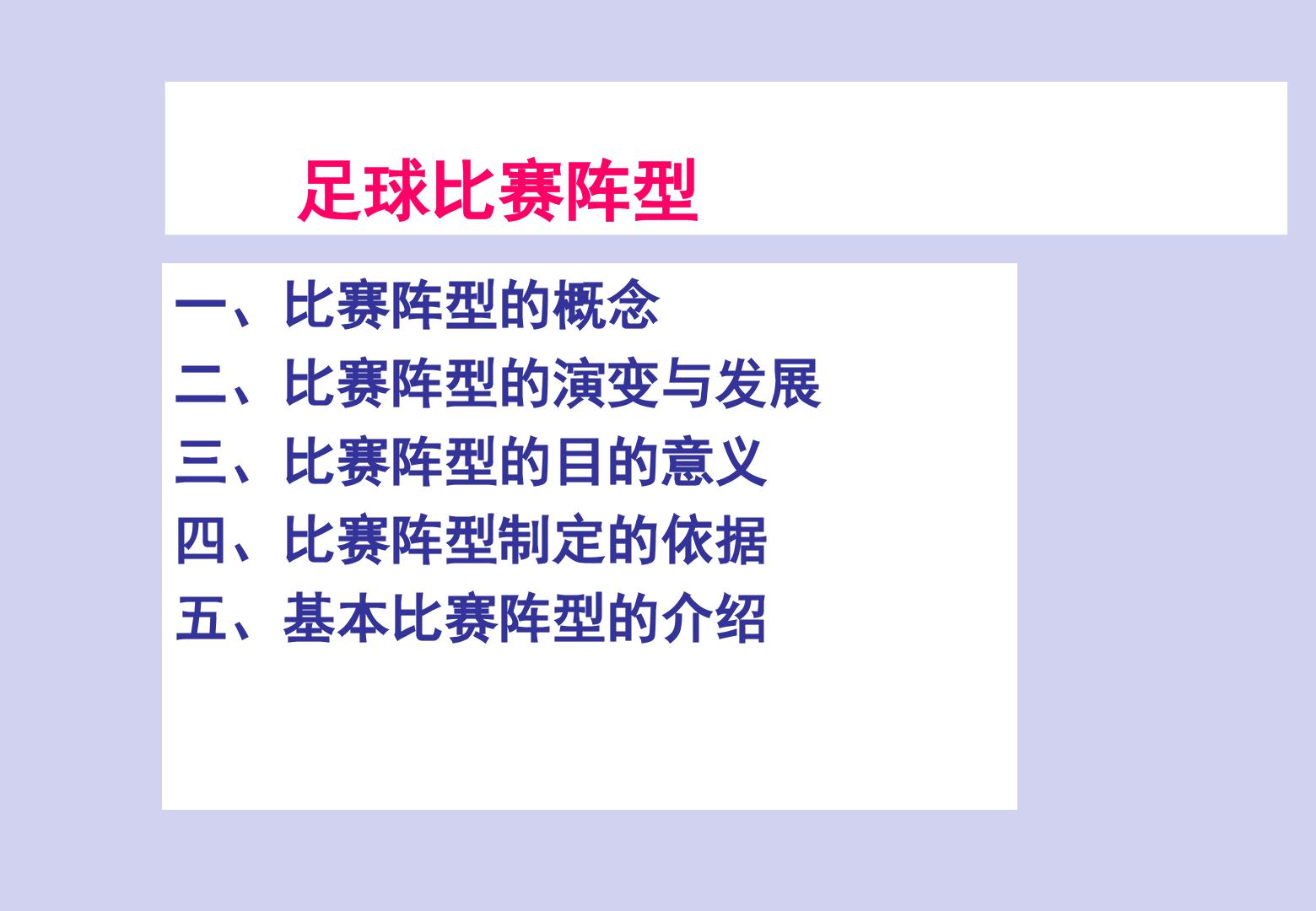 足球比赛阵型

一、比赛阵型的概念
二、比赛阵型的演变与发展
三、比赛阵型的目的意义
四、比赛阵型制定的依据
五、基本比赛阵型的介绍